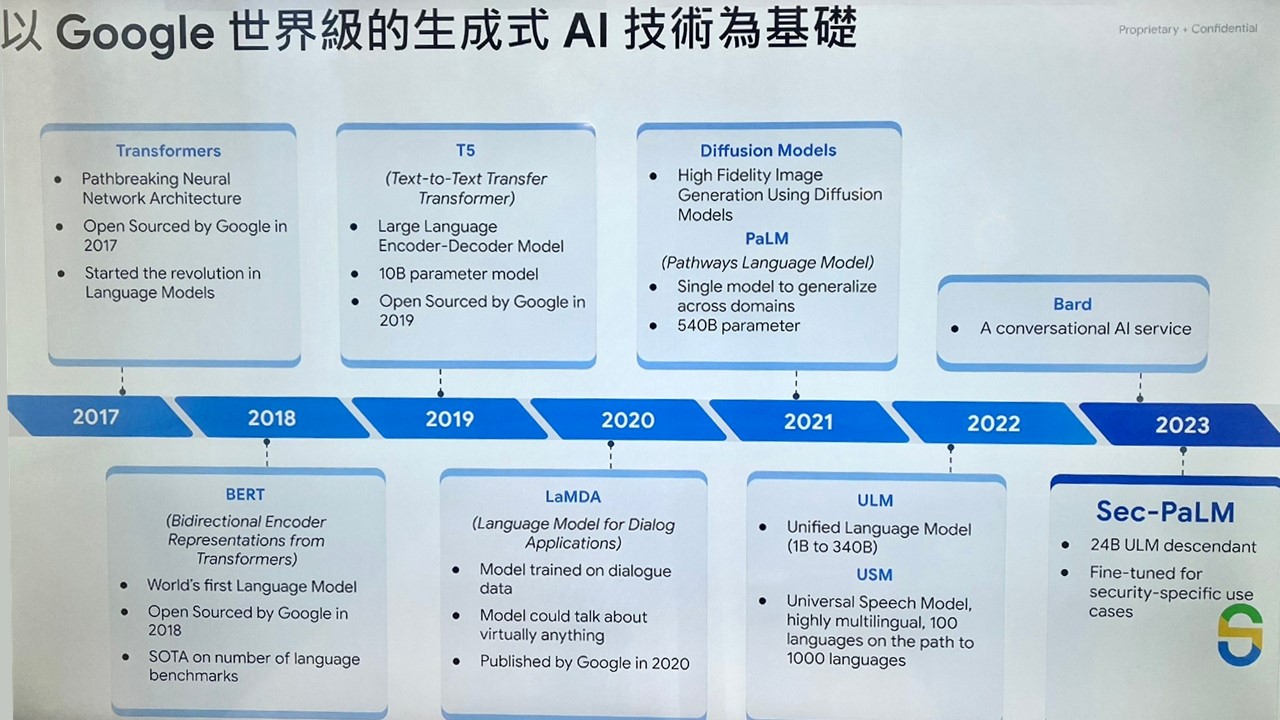 以 Google 世界級的生成式 AI 技術為基礎

Proprietary + Confidential

Transformers
- Pathbreaking Neural Network Architecture
- Open Sourced by Google in 2017
- Started the revolution in Language Models

T5
(Text-to-Text Transfer Transformer)
- Large Language Encoder-Decoder Model
- 10B parameter model
- Open Sourced by Google in 2019

Diffusion Models
- High Fidelity Image Generation Using Diffusion Models

PaLM
(Pathways Language Model)
- Single model to generalize across domains
- 540B parameter

Bard
- A conversational AI service

2017 2018 2019 2020 2021 2022 2023

BERT
(Bidirectional Encoder Representations from Transformers)
- World's first Language Model
- Open Sourced by Google in 2018
- SOTA on number of language benchmarks

LaMDA
(Language Model for Dialog Applications)
- Model trained on dialogue data
- Model could talk about virtually anything
- Published by Google in 2020

ULM
- Unified Language Model (1B to 340B)

USM
- Universal Speech Model, highly multilingual, 100 languages on the path to 1000 languages

Sec-PaLM
- 24B ULM descendant
- Fine-tuned for security-specific use cases